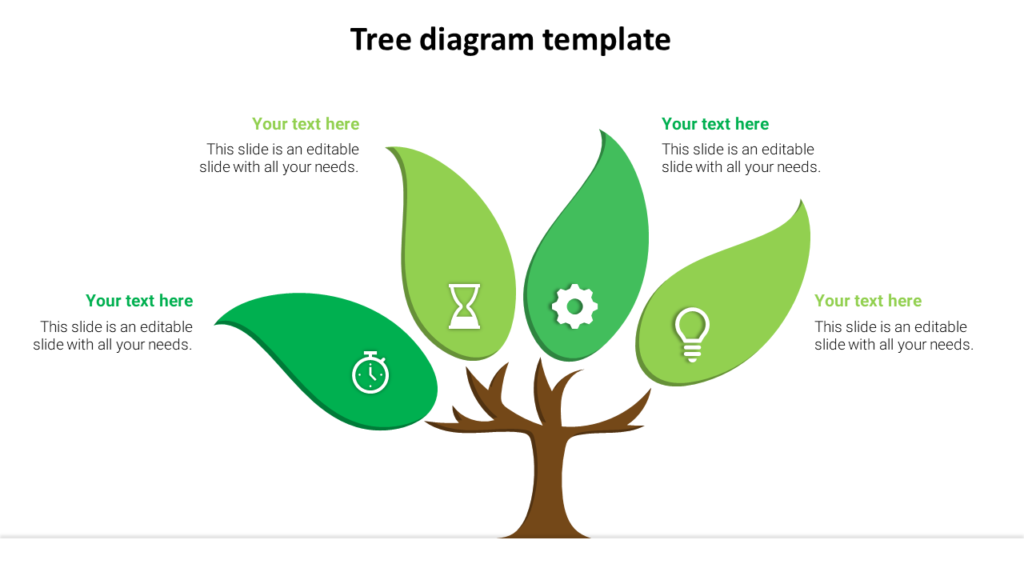 Tree diagram template

Your text here
This slide is an editable slide with all your needs.

Your text here
This slide is an editable slide with all your needs.

Your text here
This slide is an editable slide with all your needs.

Your text here
This slide is an editable slide with all your needs.